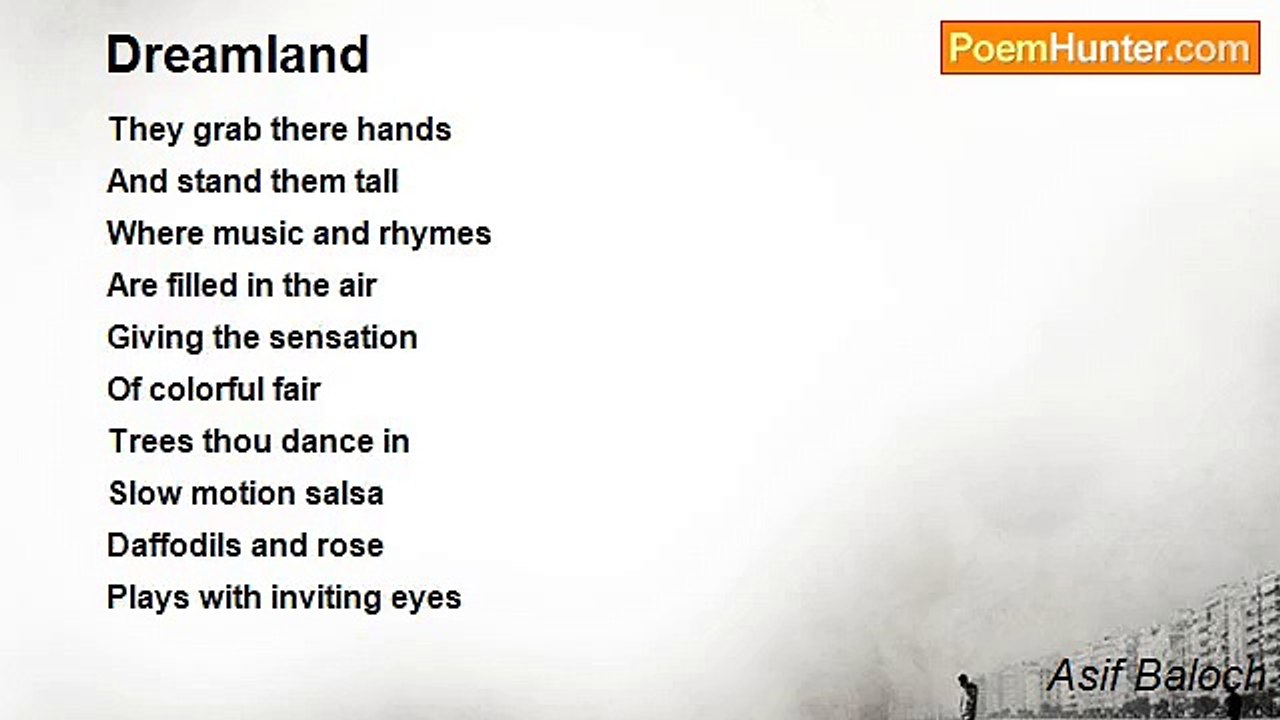 Dreamland

PoemHunter.com

They grab there hands
And stand them tall
Where music and rhymes
Are filled in the air
Giving the sensation
Of colorful fair
Trees thou dance in
Slow motion salsa
Daffodils and rose
Plays with inviting eyes

Asif Baloch